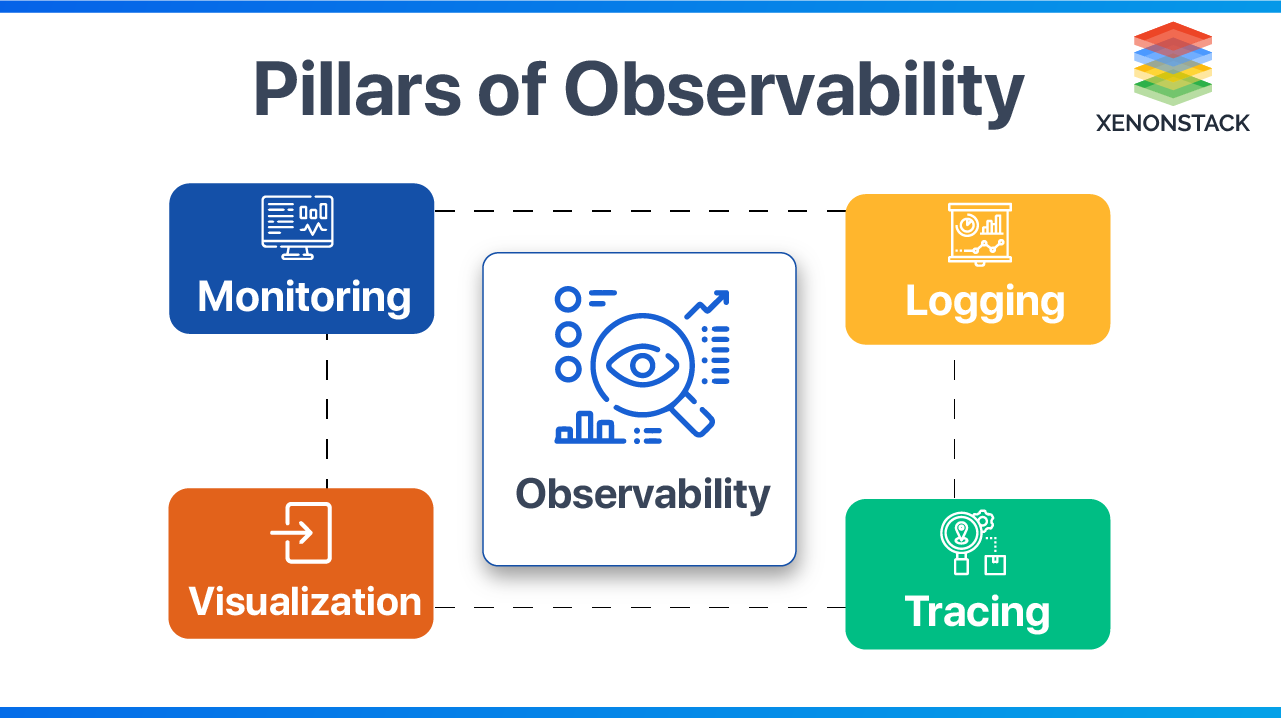 Pillars of Observability

XENONSTACK

Monitoring

Logging

Observability

Visualization

Tracing